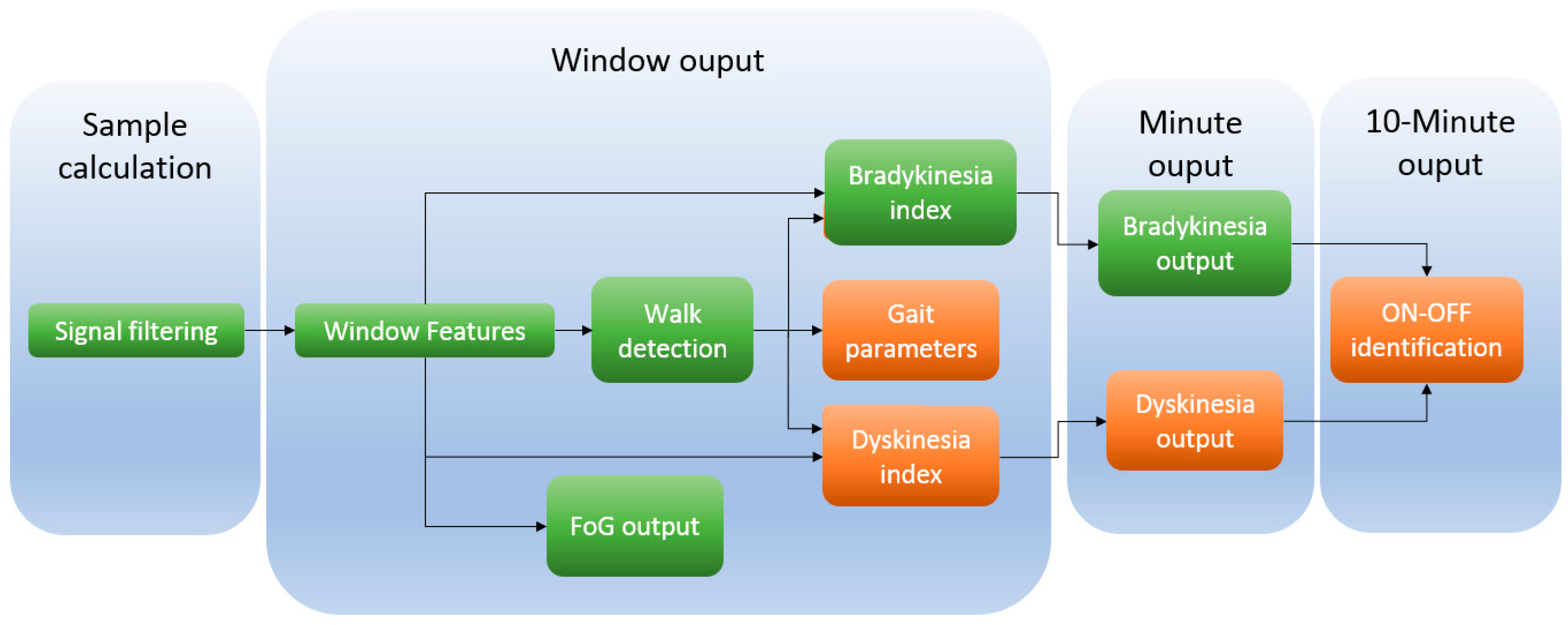 Sample calculation

Signal filtering

Window ouput

Window Features

Walk detection

Bradykinesia index

Gait parameters

Dyskinesia index

FoG output

Minute ouput

Bradykinesia output

Dyskinesia output

10-Minute ouput

ON-OFF identification